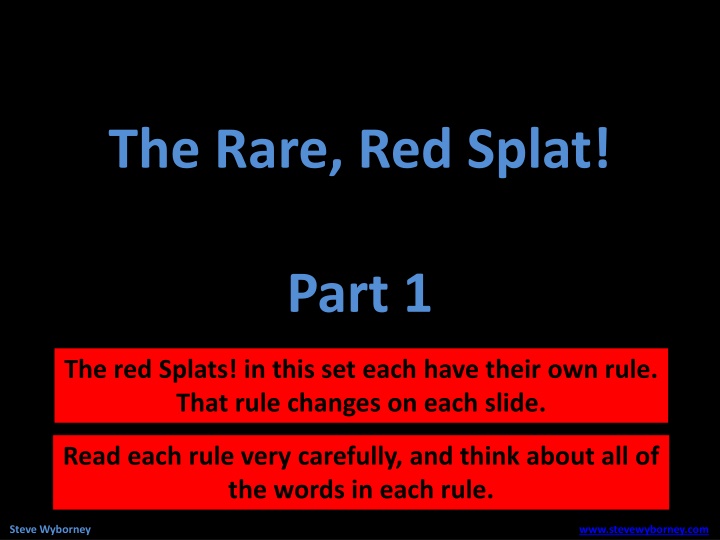 The Rare, Red Splat!

Part 1

The red Splats! in this set each have their own rule. That rule changes on each slide.

Read each rule very carefully, and think about all of the words in each rule.

Steve Wyborney

www.stevewyborney.com